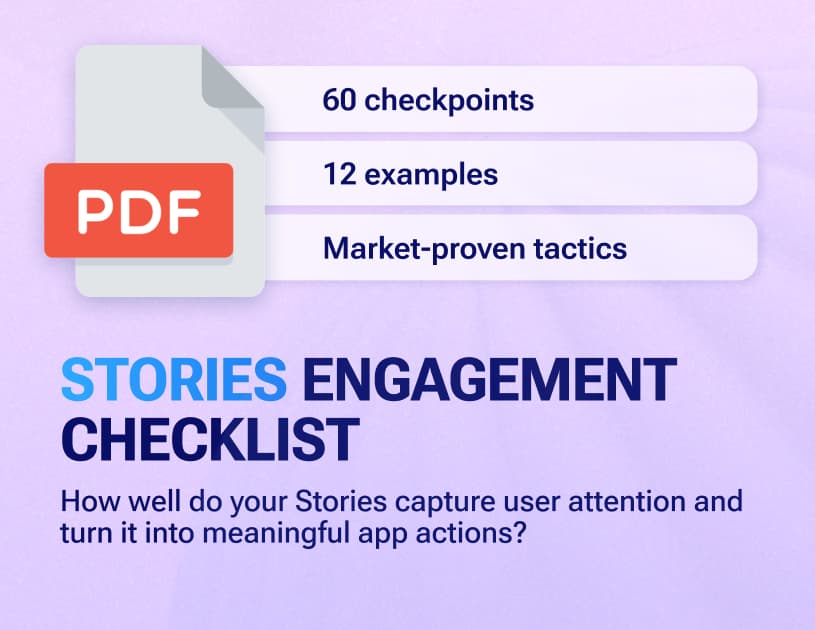 PDF

60 checkpoints

12 examples

Market-proven tactics

STORIES ENGAGEMENT CHECKLIST

How well do your Stories capture user attention and turn it into meaningful app actions?